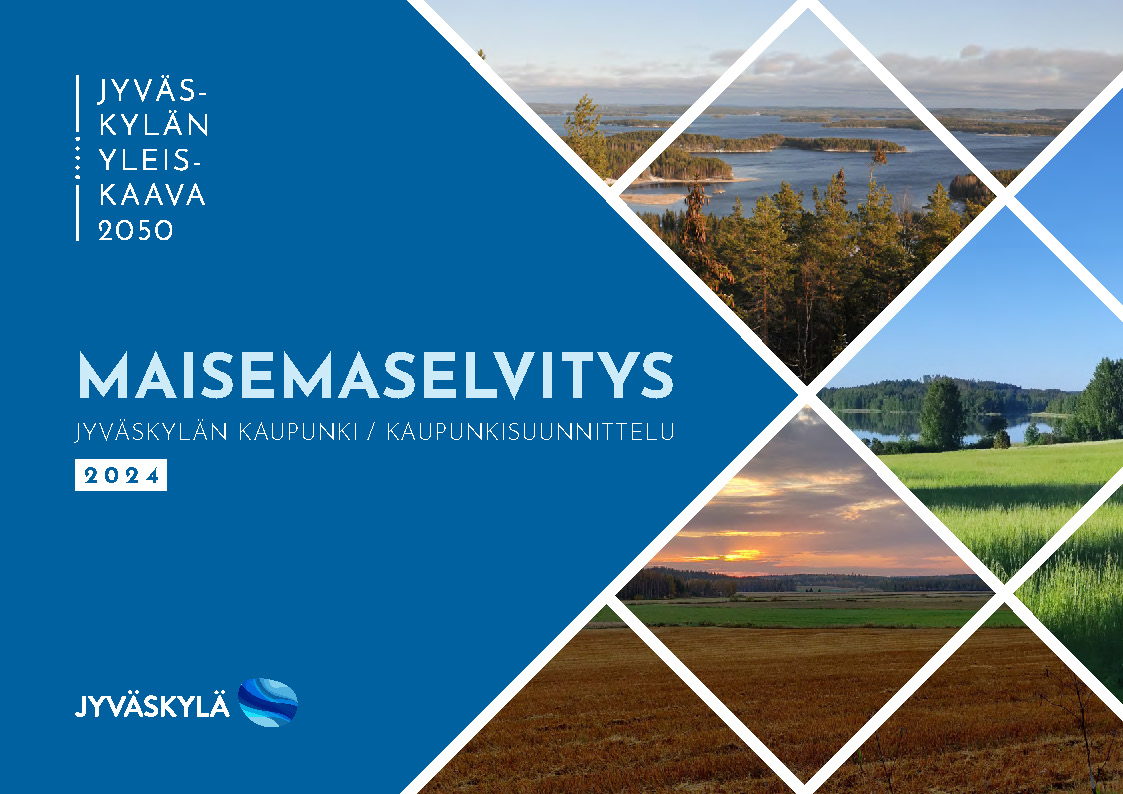 JYVÄS-
KYLÄN
YLEIS-
KAAVA
2050

MAISEMASELVITYS

JYVÄSKYLÄN KAUPUNKI / KAUPUNKISUUNNITTELU

2024

JYVÄSKYLÄ